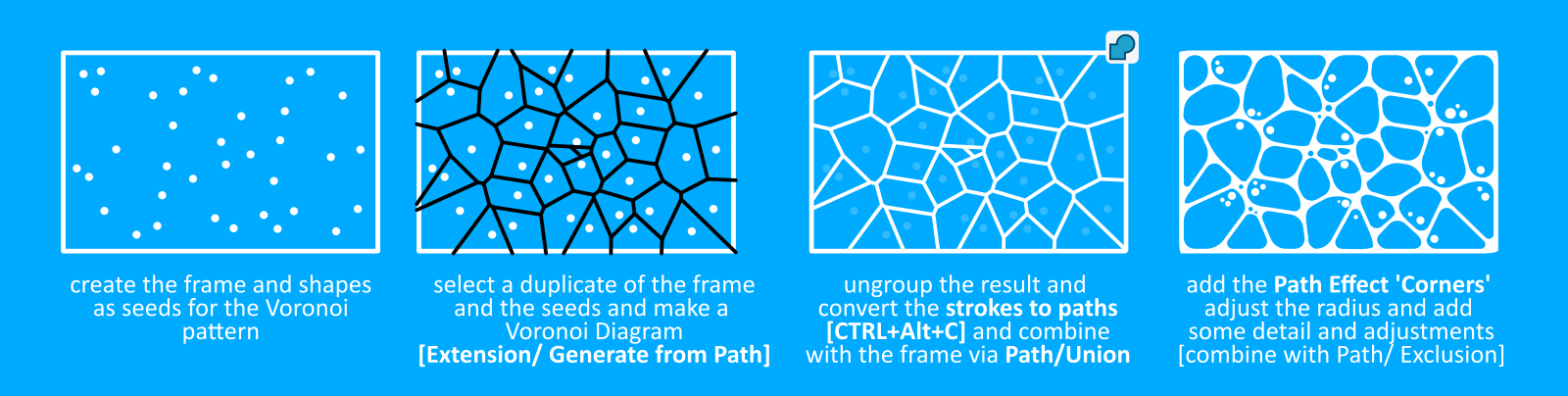 create the frame and shapes as seeds for the Voronoi pattern

select a duplicate of the frame and the seeds and make a Voronoi Diagram
[Extension/ Generate from Path]

ungroup the result and convert the strokes to paths [CTRL+Alt+C] and combine with the frame via Path/Union

add the Path Effect 'Corners' adjust the radius and add some detail and adjustments
[combine with Path/ Exclusion]